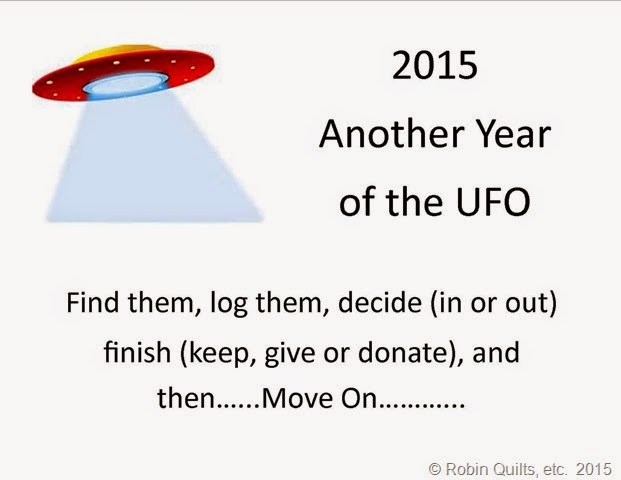 2015
Another Year of the UFO

Find them, log them, decide (in or out) finish (keep, give or donate), and then……Move On…………

© Robin Quilts, etc. 2015